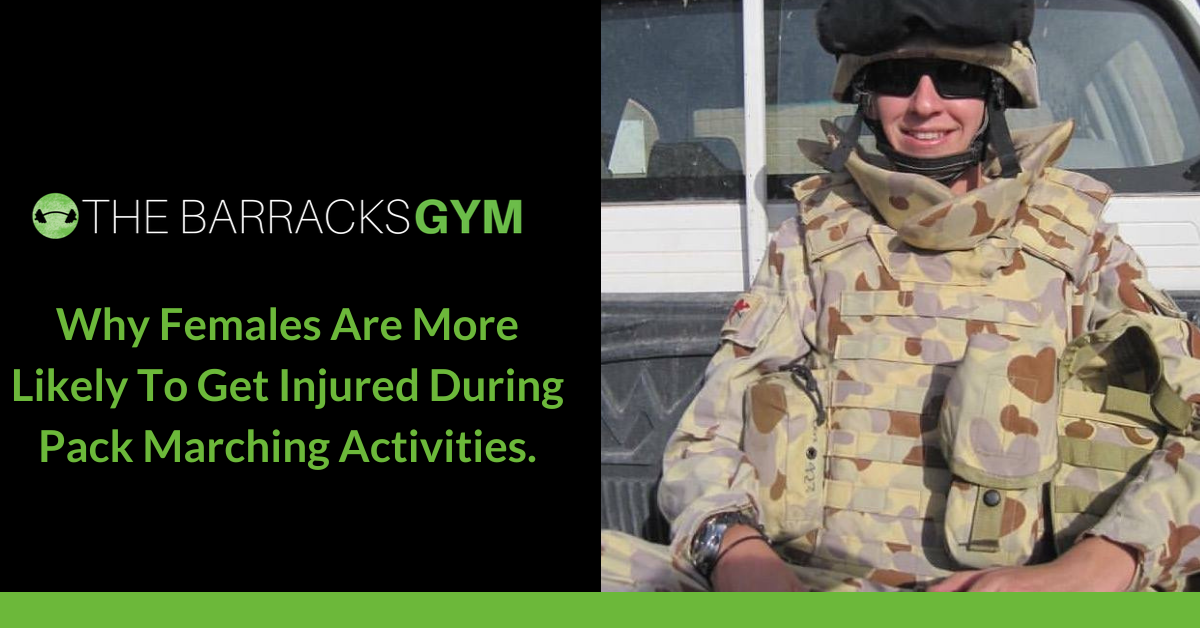 THE BARRACKS GYM

Why Females Are More Likely To Get Injured During Pack Marching Activities.